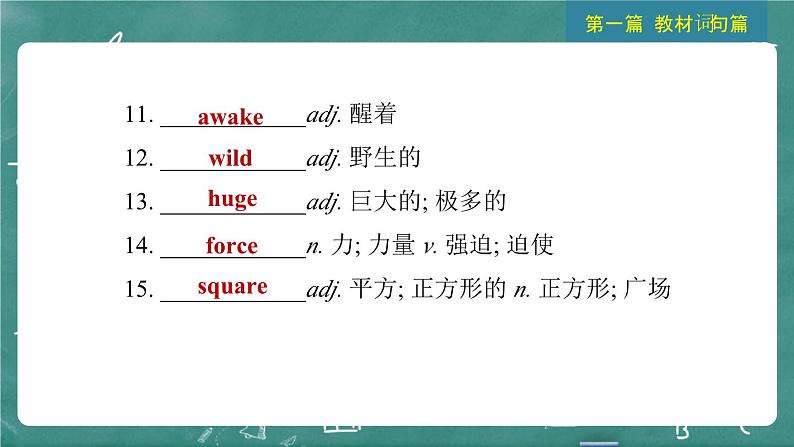 第一篇 教材词句篇

11. awake adj. 醒着

12. wild adj. 野生的

13. huge adj. 巨大的; 极多的

14. force n. 力; 力量 v. 强迫; 迫使

15. square adj. 平方; 正方形的 n. 正方形; 广场